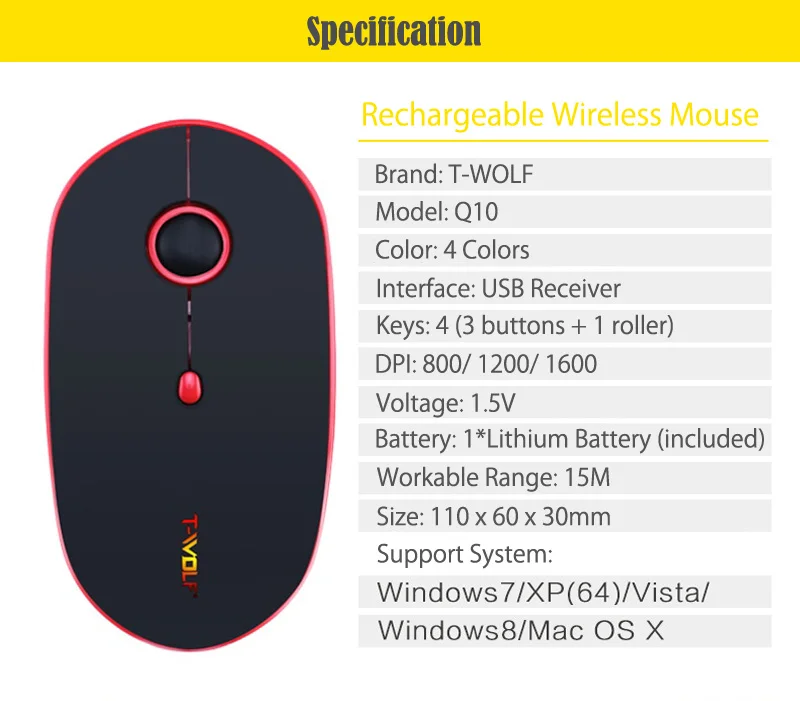 Specification

T-WOLF

Rechargeable Wireless Mouse

Brand: T-WOLF
Model: Q10
Color: 4 Colors
Interface: USB Receiver
Keys: 4 (3 buttons + 1 roller)
DPI: 800/ 1200/ 1600
Voltage: 1.5V
Battery: 1*Lithium Battery (included)
Workable Range: 15M
Size: 110 x 60 x 30mm
Support System:
Windows7/XP(64)/Vista/
Windows8/Mac OS X